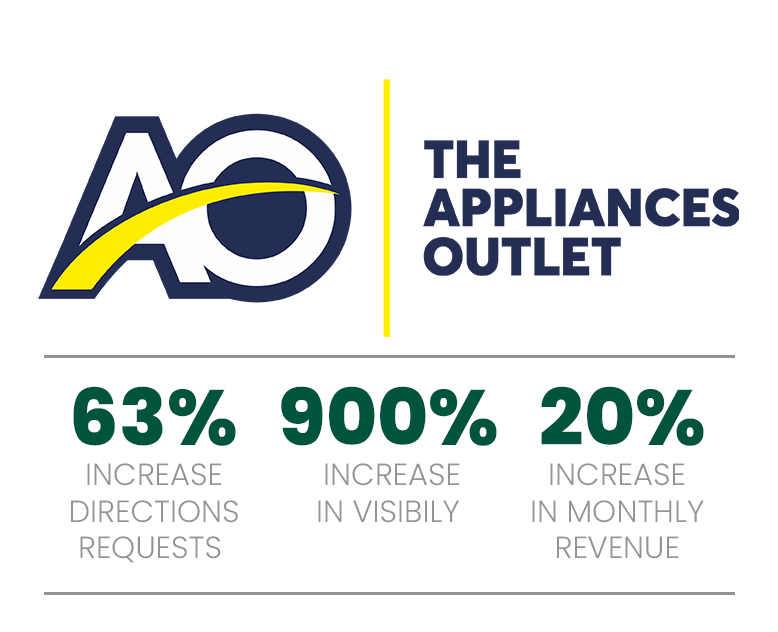 AO

THE APPLIANCES OUTLET

63%
INCREASE DIRECTIONS REQUESTS

900%
INCREASE IN VISIBILY

20%
INCREASE IN MONTHLY REVENUE